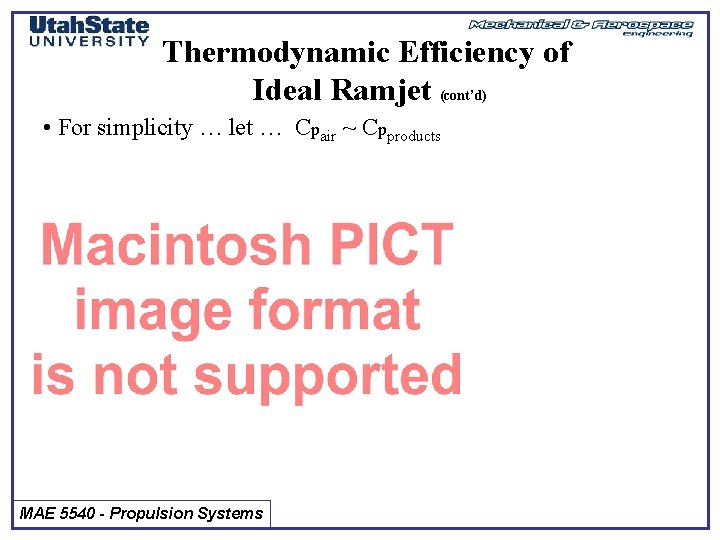 UtahState UNIVERSITY

Mechanical & Aerospace engineering

Thermodynamic Efficiency of Ideal Ramjet (cont'd)

• For simplicity … let … $Cp_{air} \sim Cp_{products}$

Macintosh PICT image format is not supported

MAE 5540 - Propulsion Systems